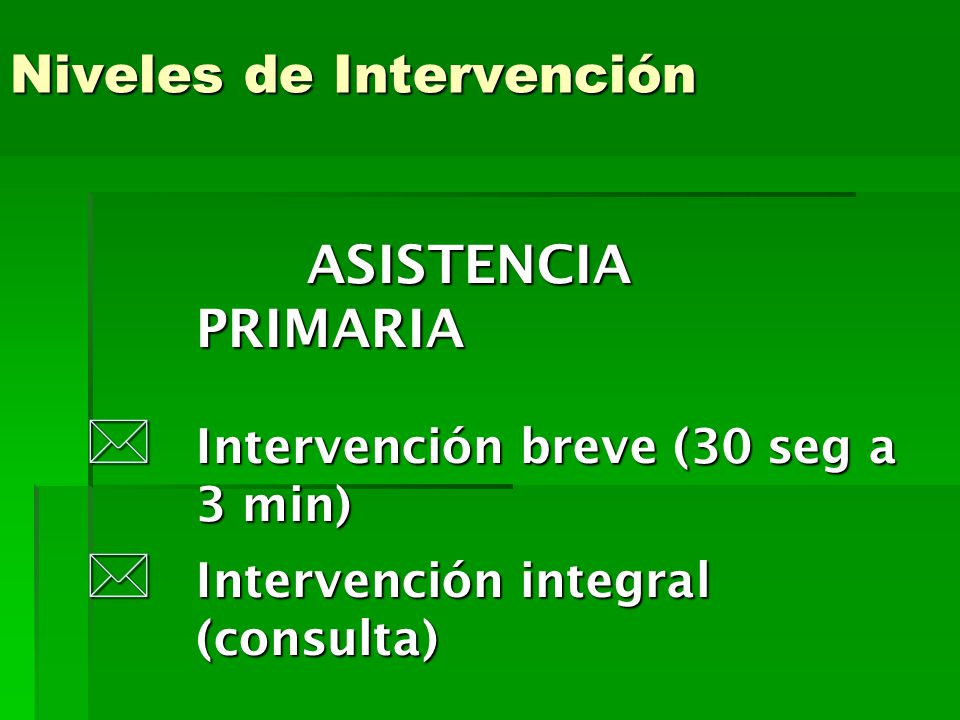 Niveles de Intervención

ASISTENCIA PRIMARIA

Intervención breve (30 seg a 3 min)

Intervención integral (consulta)